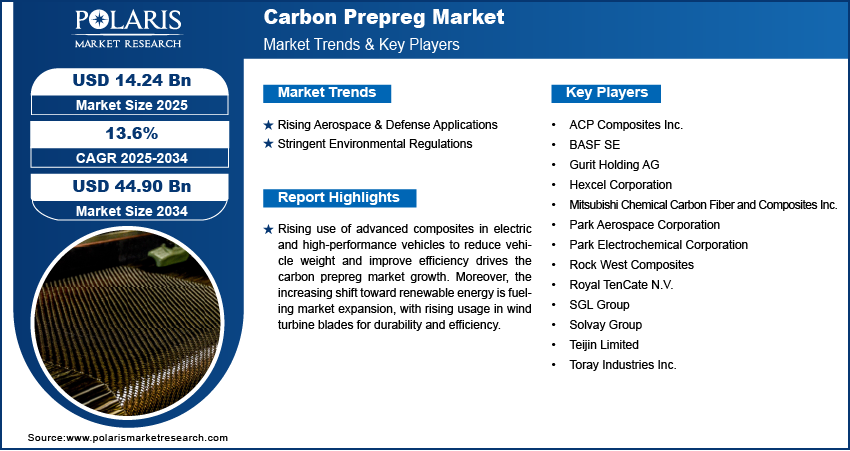 POLARIS
MARKET RESEARCH

Carbon Prepreg Market
Market Trends & Key Players

USD 14.24 Bn
Market Size 2025

13.6%
CAGR 2025-2034

USD 44.90 Bn
Market Size 2034

Market Trends

★ Rising Aerospace & Defense Applications
★ Stringent Environmental Regulations

Report Highlights

★ Rising use of advanced composites in electric and high-performance vehicles to reduce vehicle weight and improve efficiency drives the carbon prepreg market growth. Moreover, the increasing shift toward renewable energy is fueling market expansion, with rising usage in wind turbine blades for durability and efficiency.

Key Players

• ACP Composites Inc.
• BASF SE
• Gurit Holding AG
• Hexcel Corporation
• Mitsubishi Chemical Carbon Fiber and Composites Inc.
• Park Aerospace Corporation
• Park Electrochemical Corporation
• Rock West Composites
• Royal TenCate N.V.
• SGL Group
• Solvay Group
• Teijin Limited
• Toray Industries Inc.

Source:www.polarismarketresearch.com